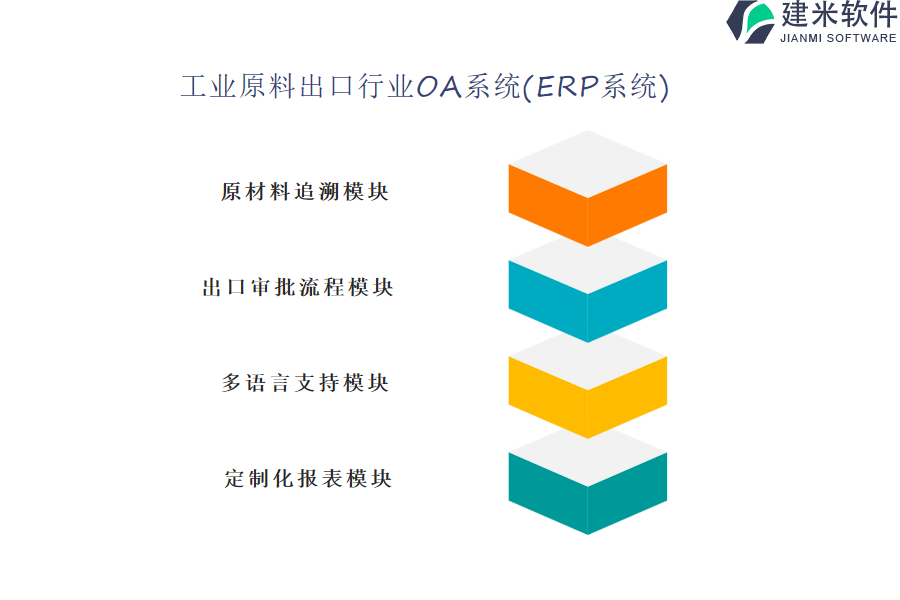 建米软件
JIANMI SOFTWARE

工业原料出口行业OA系统(ERP系统)

原材料追溯模块

出口审批流程模块

多语言支持模块

定制化报表模块